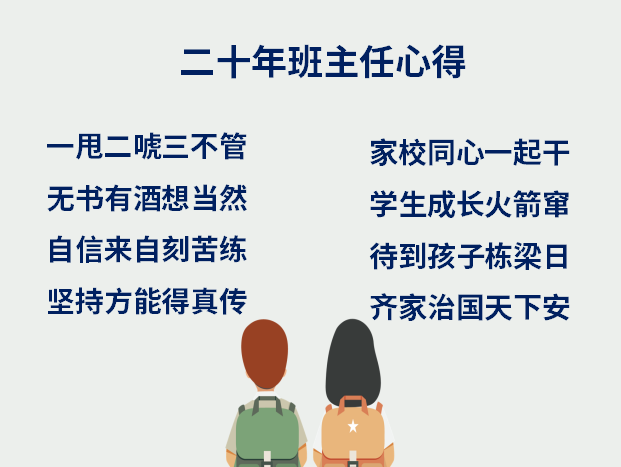 二十年班主任心得

一甩二唬三不管
无书有酒想当然
自信来自刻苦练
坚持方能得真传

家校同心一起干
学生成长火箭窜
待到孩子栋梁日
齐家治国天下安